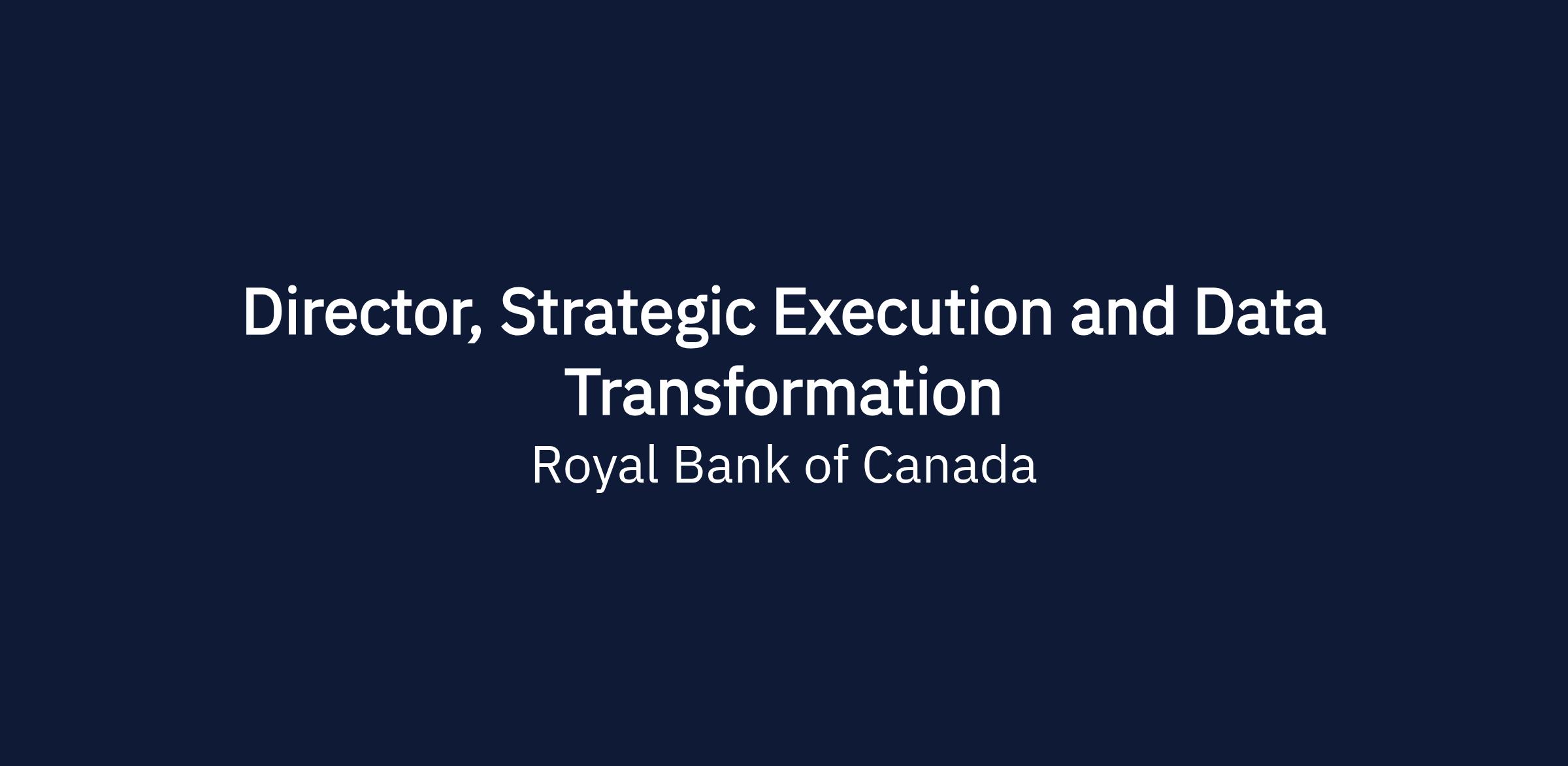 Director, Strategic Execution and Data Transformation

Royal Bank of Canada